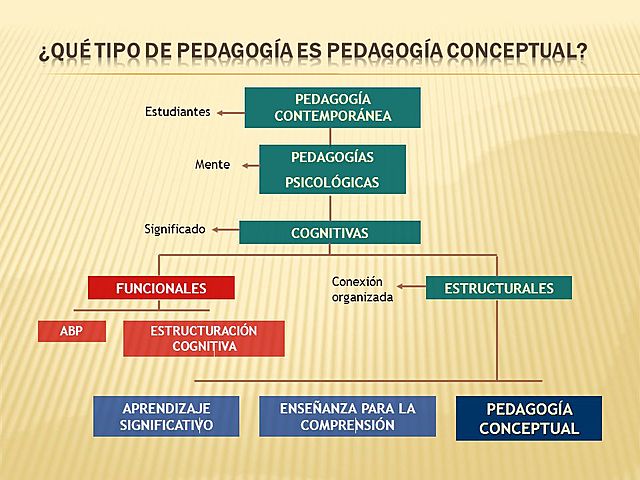 ¿QUÉ TIPO DE PEDAGOGÍA ES PEDAGOGÍA CONCEPTUAL?

Estudiantes

PEDAGOGÍA CONTEMPORÁNEA

Mente

PEDAGOGÍAS PSICOLÓGICAS

Significado

COGNITIVAS

FUNCIONALES

Conexión organizada

ESTRUCTURALES

ABP

ESTRUCTURACIÓN COGNITIVA

APRENDIZAJE SIGNIFICATIVO

ENSEÑANZA PARA LA COMPRENSIÓN

PEDAGOGÍA CONCEPTUAL